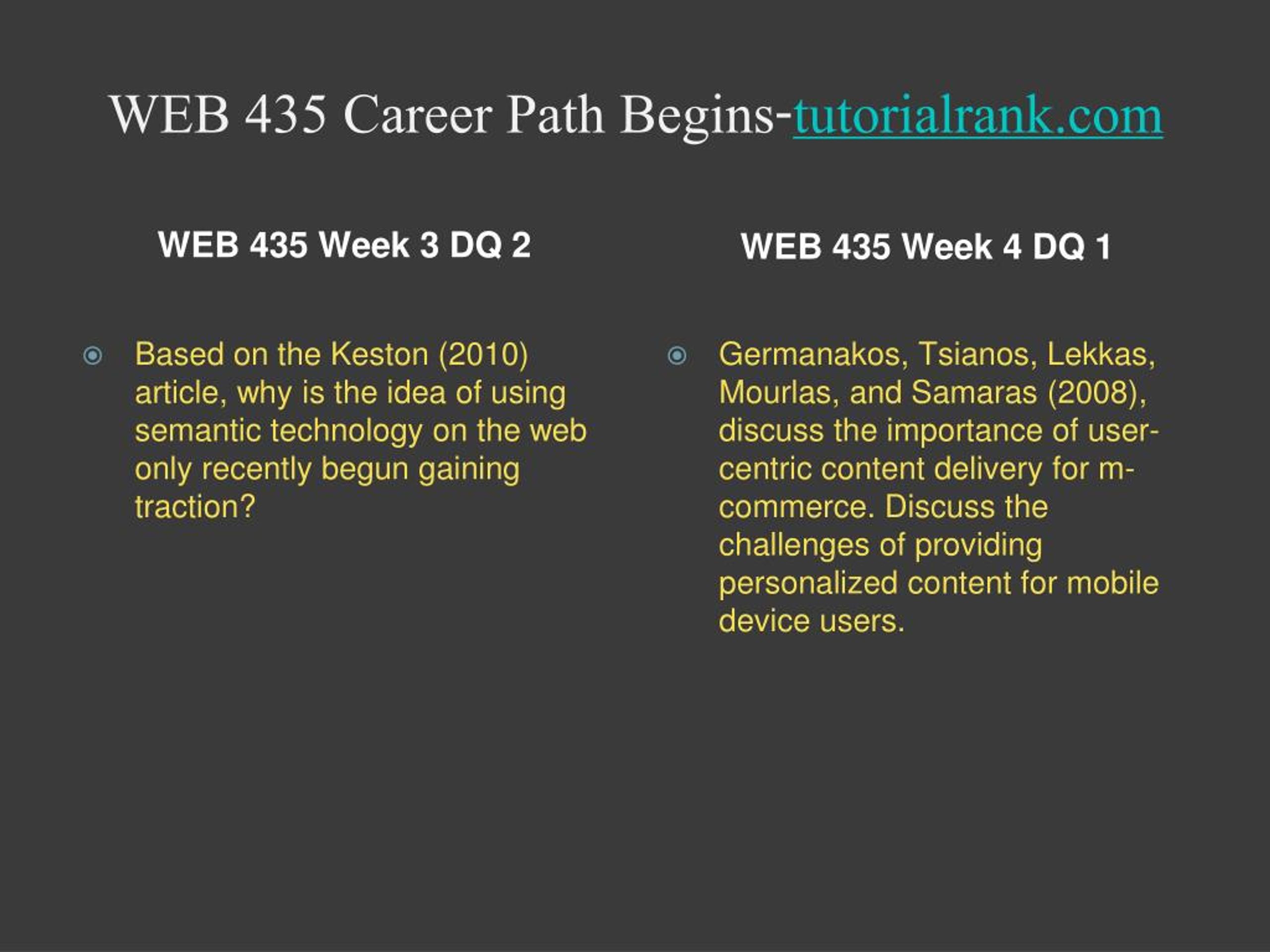 WEB 435 Career Path Begins-tutorialrank.com

WEB 435 Week 3 DQ 2

Based on the Keston (2010) article, why is the idea of using semantic technology on the web only recently begun gaining traction?

WEB 435 Week 4 DQ 1

Germanakos, Tsianos, Lekkas, Mourlas, and Samaras (2008), discuss the importance of user-centric content delivery for m-commerce. Discuss the challenges of providing personalized content for mobile device users.